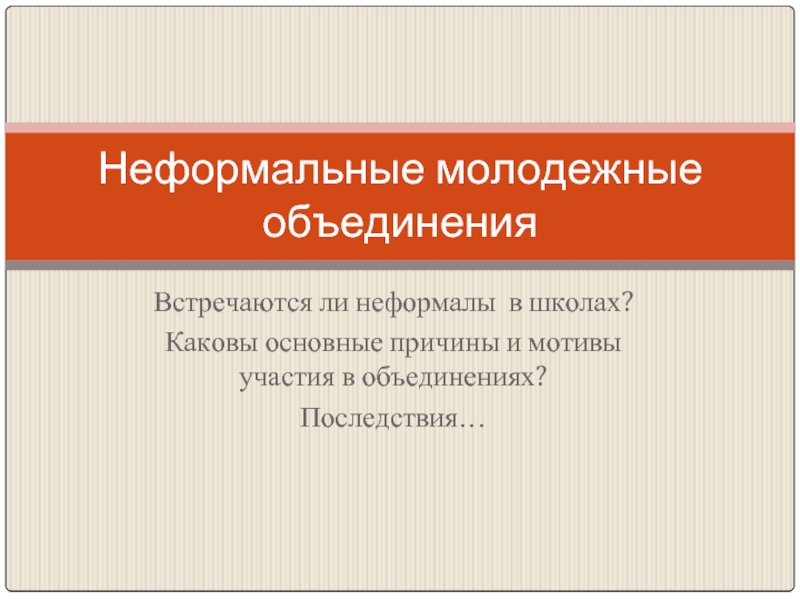 Неформальные молодежные объединения

Встречаются ли неформалы в школах?

Каковы основные причины и мотивы участия в объединениях?

Последствия…